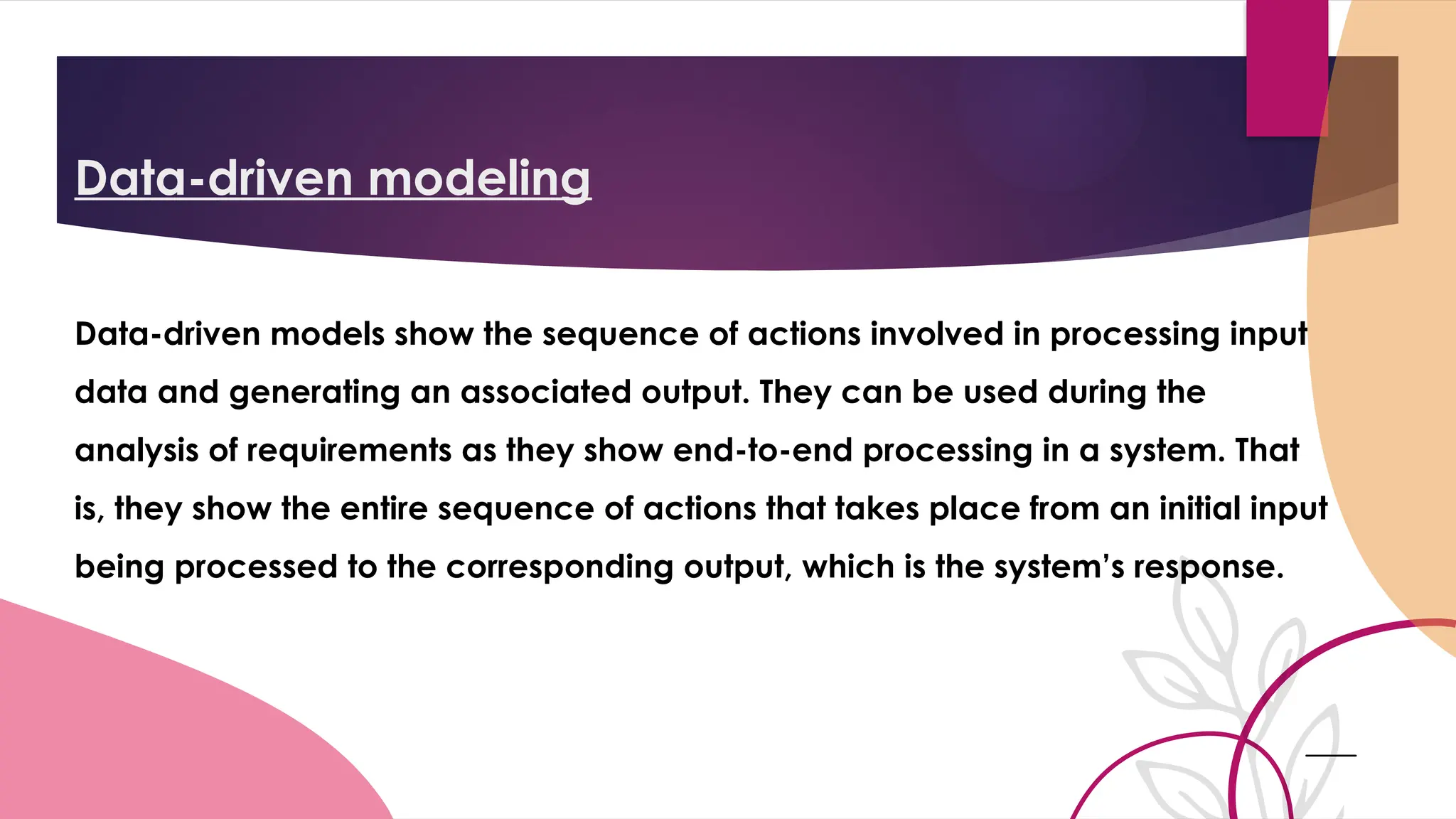 Data-driven modeling

Data-driven models show the sequence of actions involved in processing input data and generating an associated output. They can be used during the analysis of requirements as they show end-to-end processing in a system. That is, they show the entire sequence of actions that takes place from an initial input being processed to the corresponding output, which is the system's response.